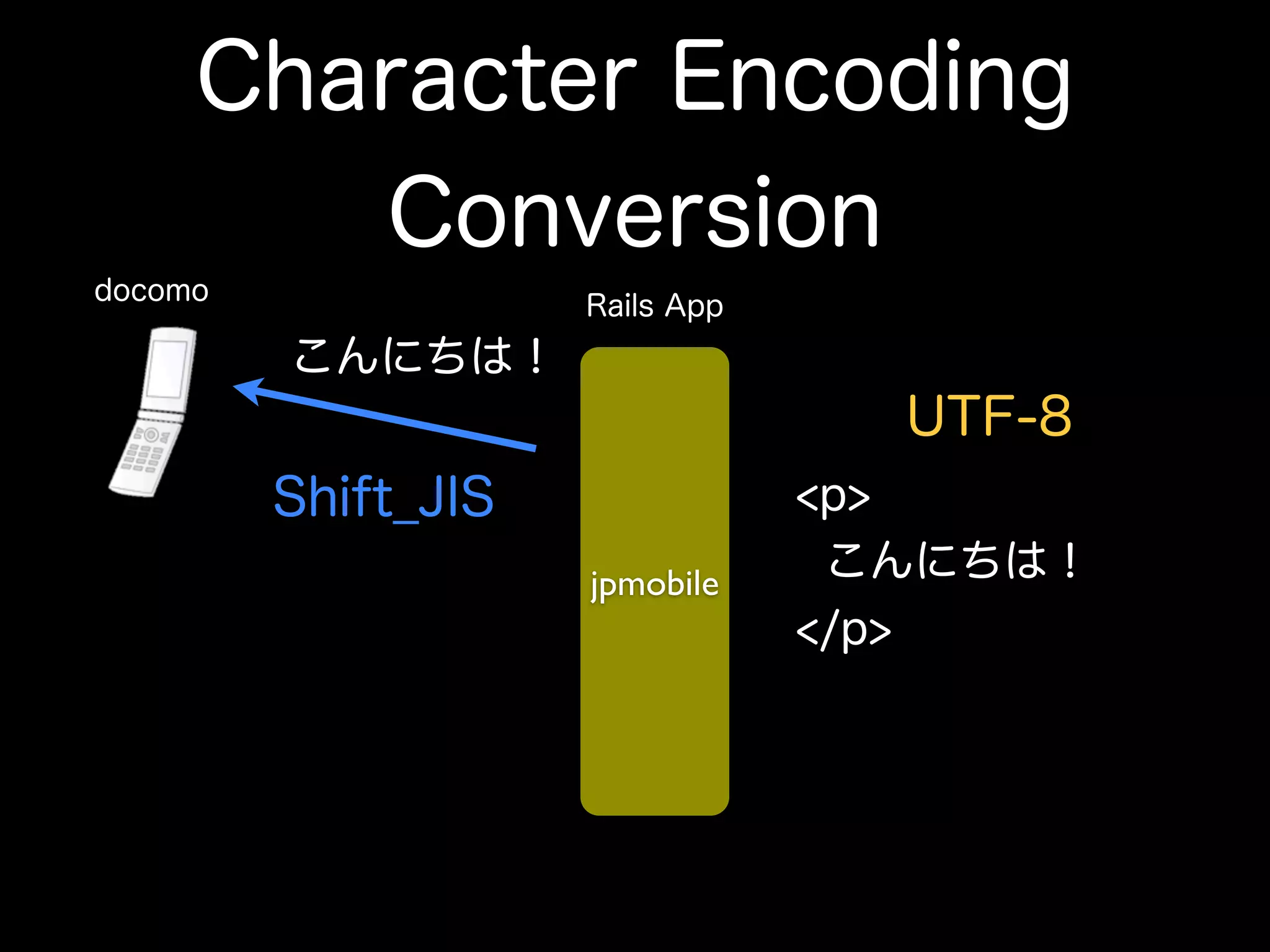 Character Encoding Conversion

docomo

Rails App

こんにちは！

Shift_JIS

jpmobile

UTF-8

<p>
こんにちは！
</p>